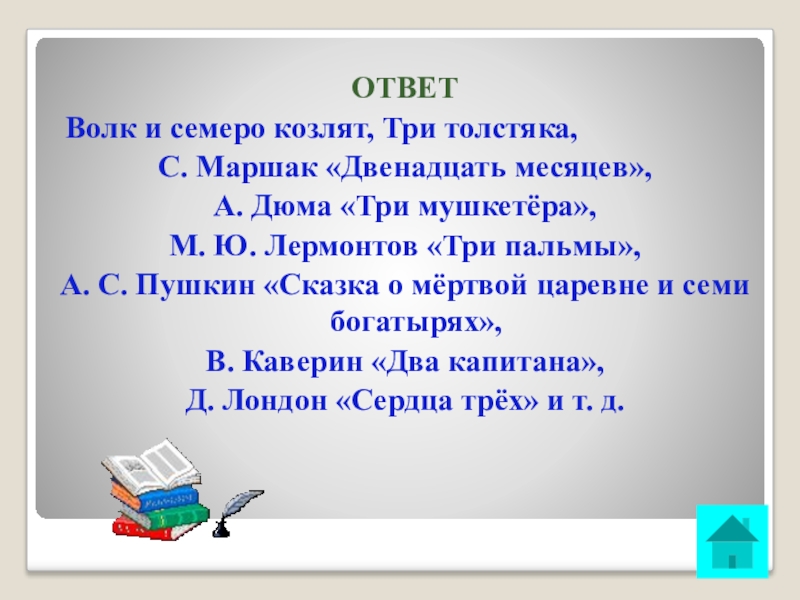 ОТВЕТ

Волк и семеро козлят, Три толстяка,
С. Маршак «Двенадцать месяцев»,
А. Дюма «Три мушкетёра»,
М. Ю. Лермонтов «Три пальмы»,
А. С. Пушкин «Сказка о мёртвой царевне и семи богатырях»,
В. Каверин «Два капитана»,
Д. Лондон «Сердца трёх» и т. д.